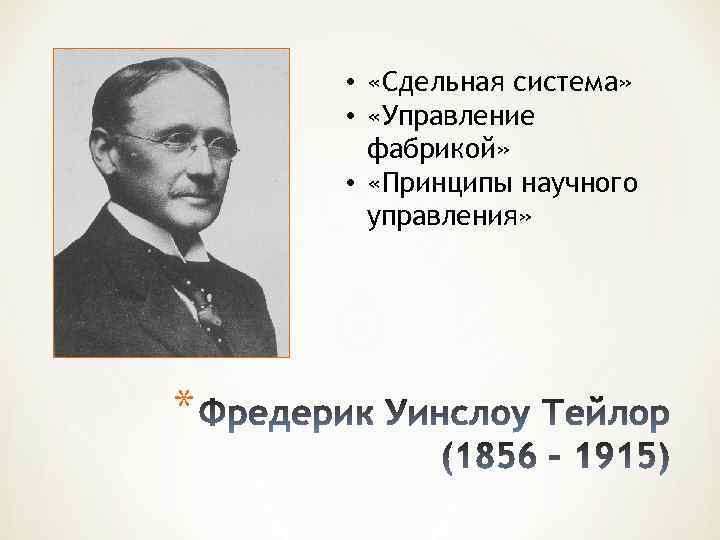 • «Сдельная система»
• «Управление фабрикой»
• «Принципы научного управления»

* Фредерик Уинслоу Тейлор (1856 - 1915)